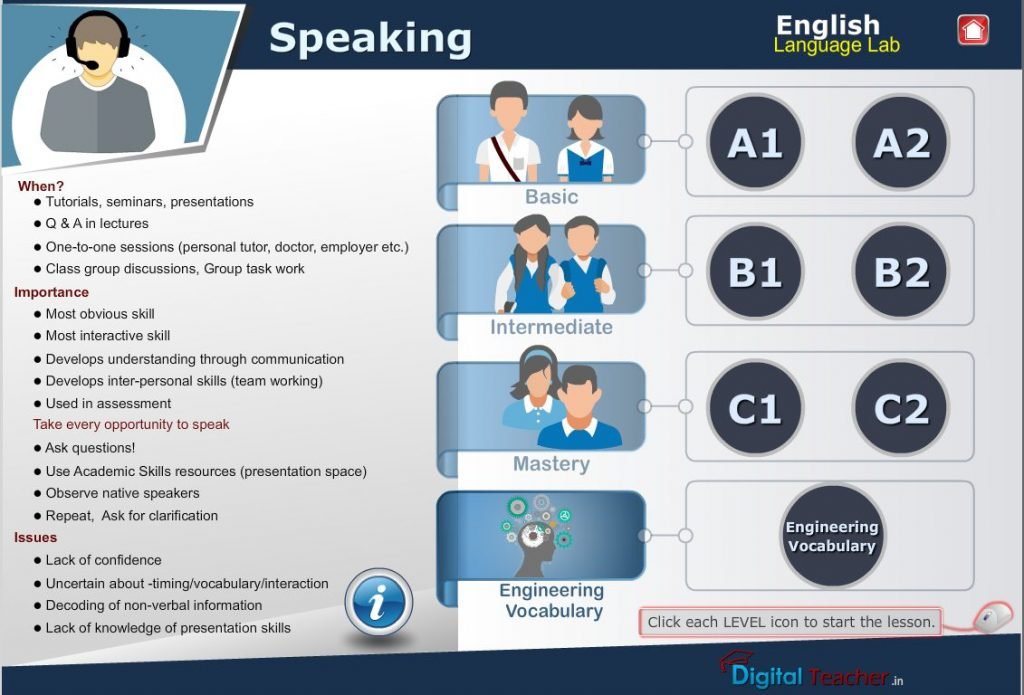 Speaking

English
Language Lab

When?
● Tutorials, seminars, presentations
● Q & A in lectures
● One-to-one sessions (personal tutor, doctor, employer etc.)
● Class group discussions, Group task work

Importance
● Most obvious skill
● Most interactive skill
● Develops understanding through communication
● Develops inter-personal skills (team working)
● Used in assessment

Take every opportunity to speak
● Ask questions!
● Use Academic Skills resources (presentation space)
● Observe native speakers
● Repeat, Ask for clarification

Issues
● Lack of confidence
● Uncertain about -timing/vocabulary/interaction
● Decoding of non-verbal information
● Lack of knowledge of presentation skills

i

Basic
A1
A2

Intermediate
B1
B2

Mastery
C1
C2

Engineering Vocabulary
Engineering Vocabulary

Click each LEVEL icon to start the lesson.

Digital Teacher.in